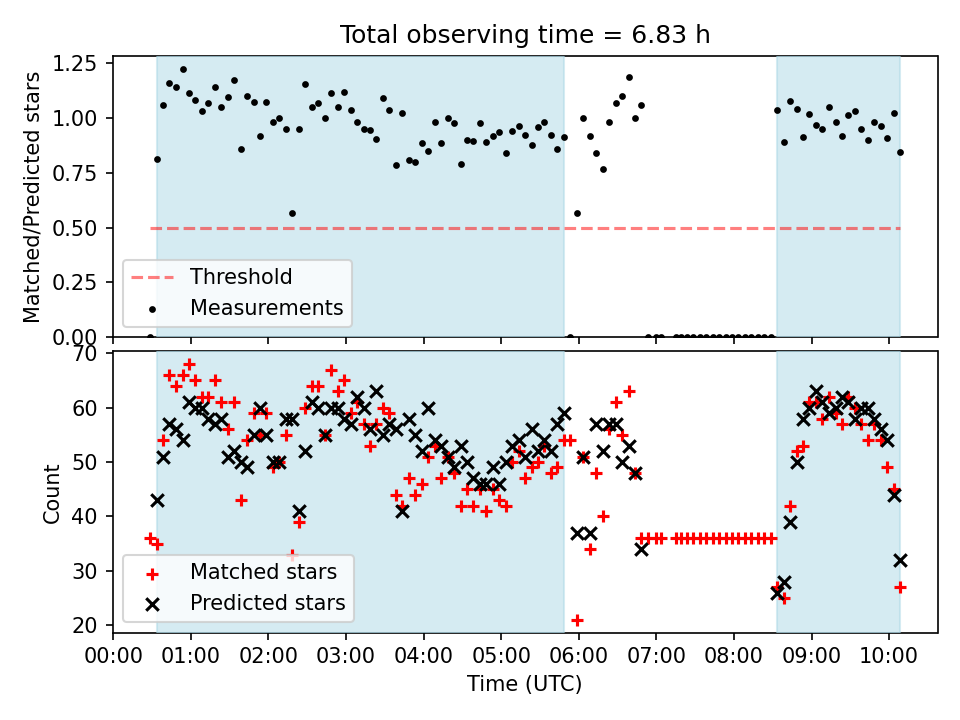 Total observing time = 6.83 h

Matched/Predicted stars

1.25
1.00
0.75
0.50
0.25
0.00

Threshold
Measurements

Count

70
60
50
40
30
20

Matched stars
Predicted stars

00:00 01:00 02:00 03:00 04:00 05:00 06:00 07:00 08:00 09:00 10:00

Time (UTC)